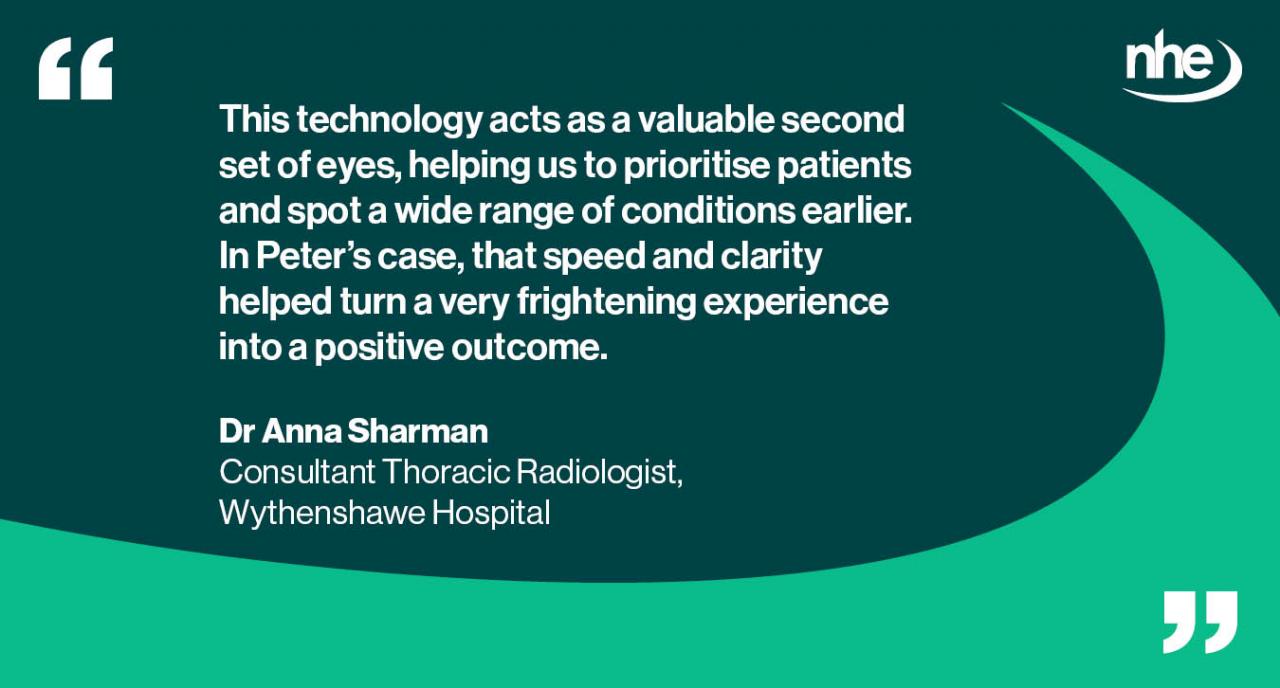 “

nhe

This technology acts as a valuable second set of eyes, helping us to prioritise patients and spot a wide range of conditions earlier. In Peter’s case, that speed and clarity helped turn a very frightening experience into a positive outcome.

Dr Anna Sharman
Consultant Thoracic Radiologist,
Wythenshawe Hospital

”